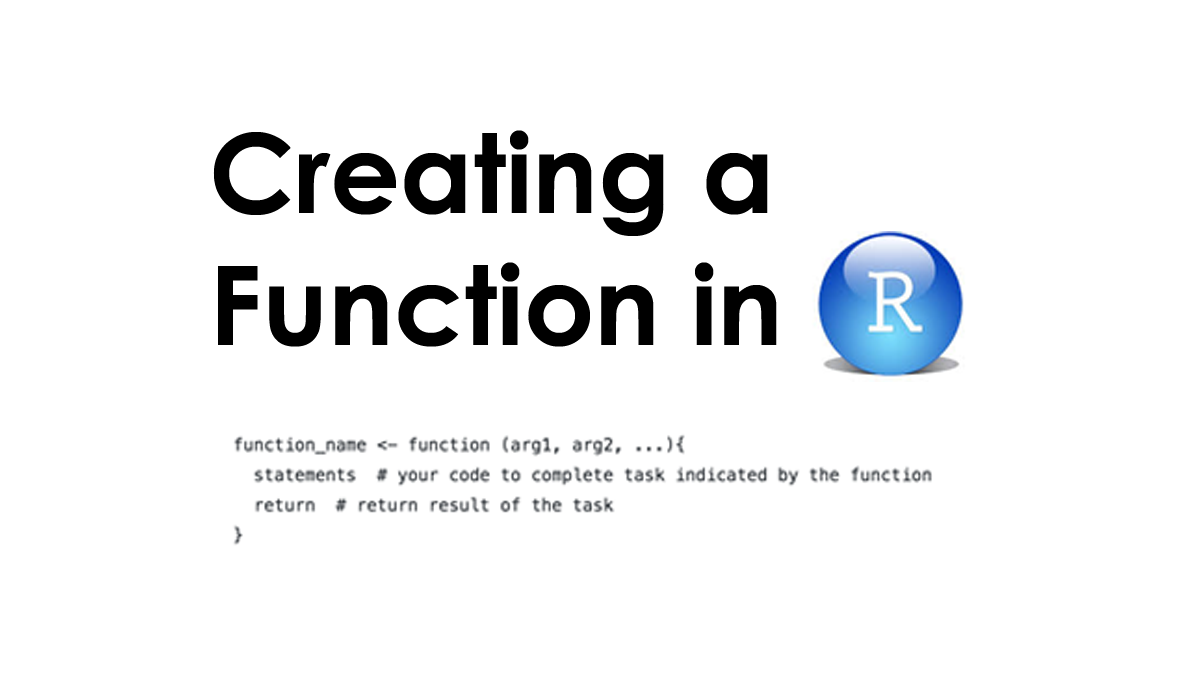 Creating a Function in R

function_name <- function (arg1, arg2, ...){
  statements  # your code to complete task indicated by the function
  return  # return result of the task
}